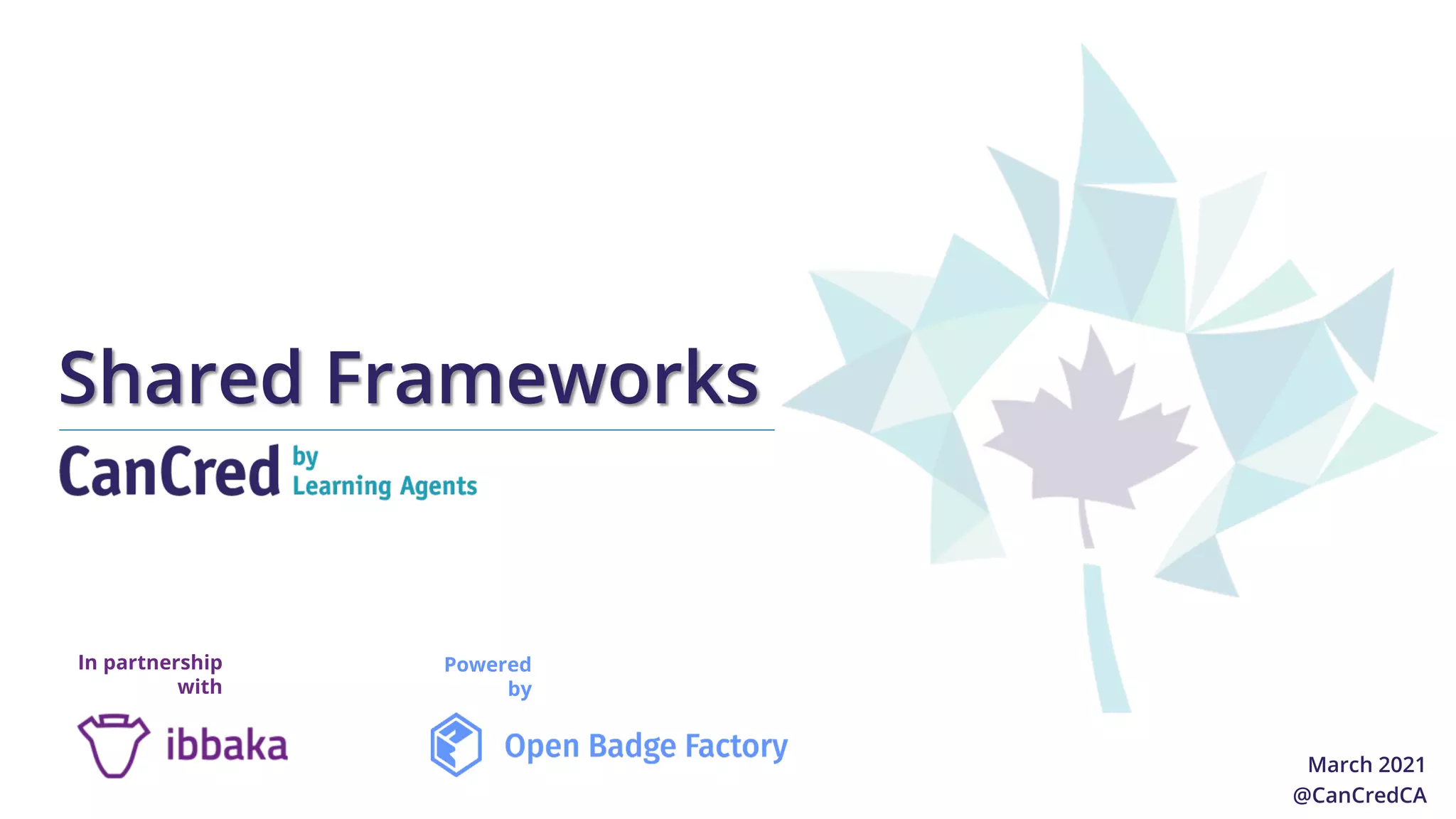 Shared Frameworks

CanCred by Learning Agents

In partnership with

ibbaka

Powered by

Open Badge Factory

March 2021
@CanCredCA